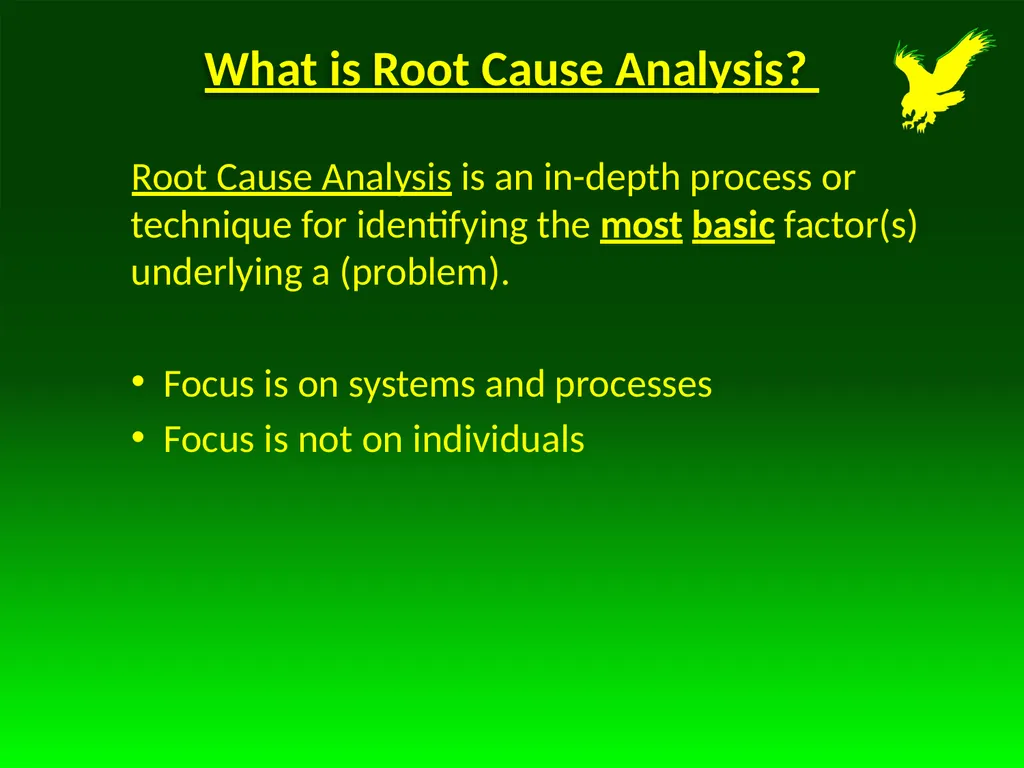 What is Root Cause Analysis?

Root Cause Analysis is an in-depth process or technique for identifying the most basic factor(s) underlying a (problem).

• Focus is on systems and processes
• Focus is not on individuals